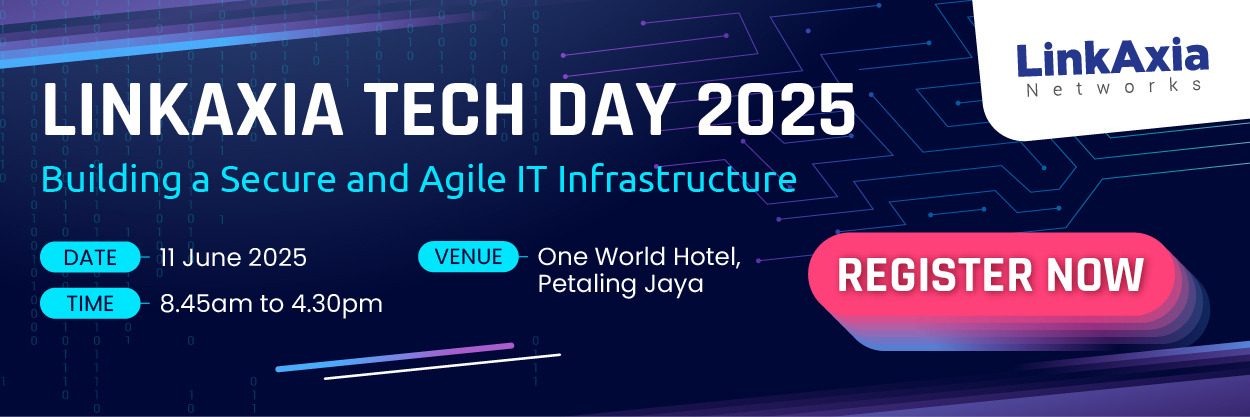 LinkAxia
Networks

LINKAXIA TECH DAY 2025

Building a Secure and Agile IT Infrastructure

DATE 11 June 2025

TIME 8.45am to 4.30pm

VENUE One World Hotel, Petaling Jaya

REGISTER NOW